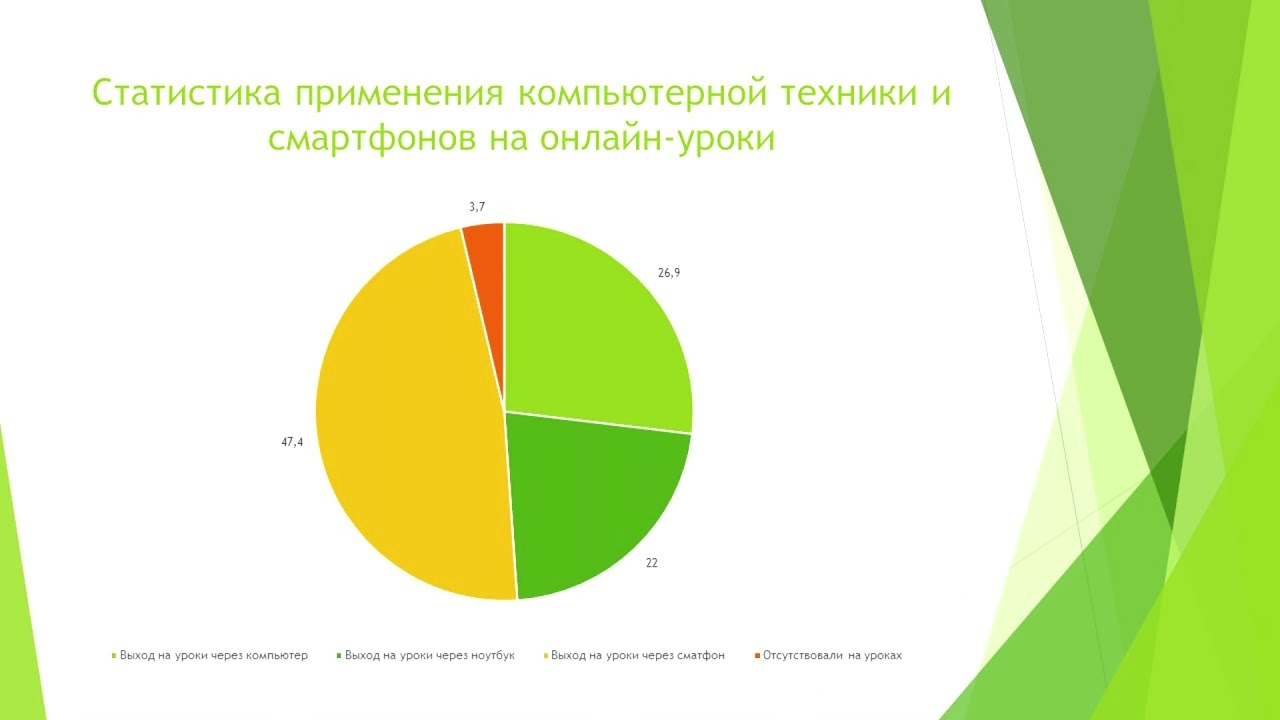 Статистика применения компьютерной техники и смартфонов на онлайн-уроки

3,7

26,9

47,4

22

Выход на уроки через компьютер
Выход на уроки через ноутбук
Выход на уроки через сматфон
Отсутствовали на уроках